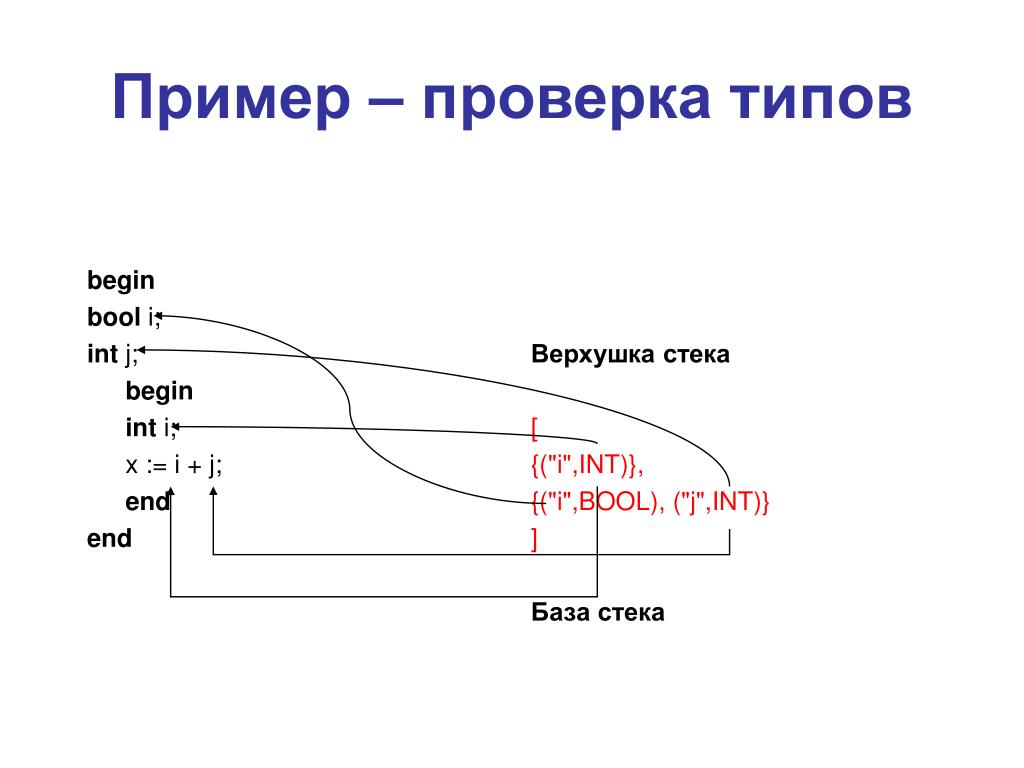 Пример – проверка типов

begin
bool i;
int j;
begin
int i;
x := i + j;
end
end

Верхушка стека

[
{("i",INT)},
{("i",BOOL), ("j",INT)}
]

База стека